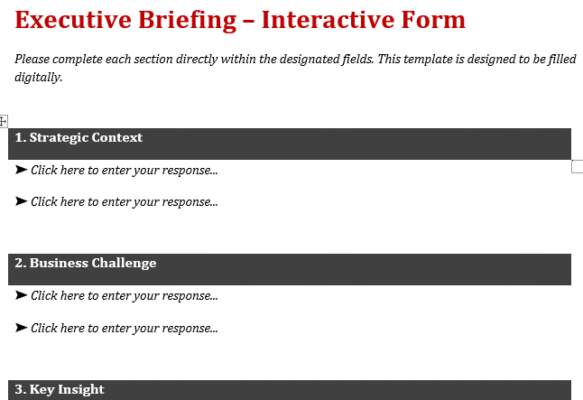 Executive Briefing – Interactive Form

Please complete each section directly within the designated fields. This template is designed to be filled digitally.

1. Strategic Context

➤ Click here to enter your response...

➤ Click here to enter your response...

2. Business Challenge

➤ Click here to enter your response...

➤ Click here to enter your response...

3. Key Insight